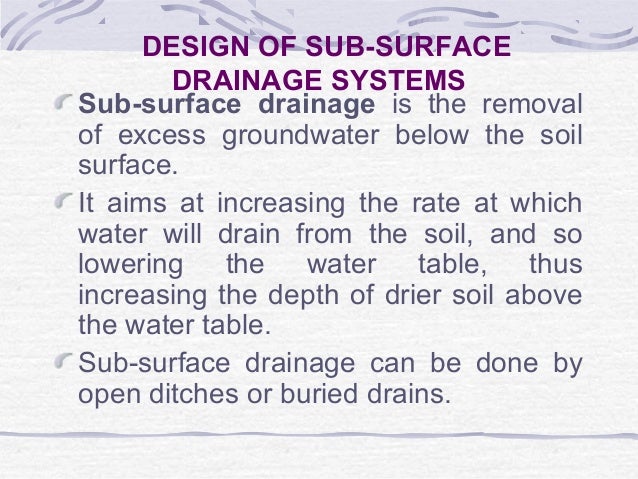 DESIGN OF SUB-SURFACE DRAINAGE SYSTEMS

Sub-surface drainage is the removal of excess groundwater below the soil surface.

It aims at increasing the rate at which water will drain from the soil, and so lowering the water table, thus increasing the depth of drier soil above the water table.

Sub-surface drainage can be done by open ditches or buried drains.